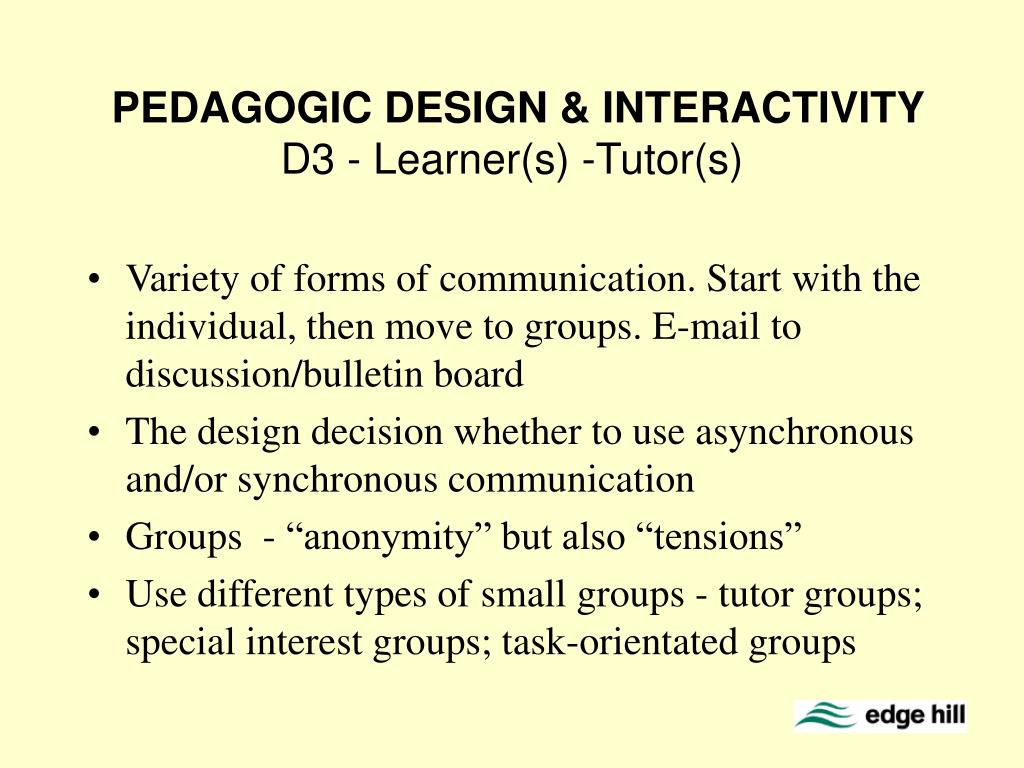 PEDAGOGIC DESIGN & INTERACTIVITY
D3 - Learner(s) -Tutor(s)

• Variety of forms of communication. Start with the individual, then move to groups. E-mail to discussion/bulletin board
• The design decision whether to use asynchronous and/or synchronous communication
• Groups - “anonymity” but also “tensions”
• Use different types of small groups - tutor groups; special interest groups; task-orientated groups

edge hill